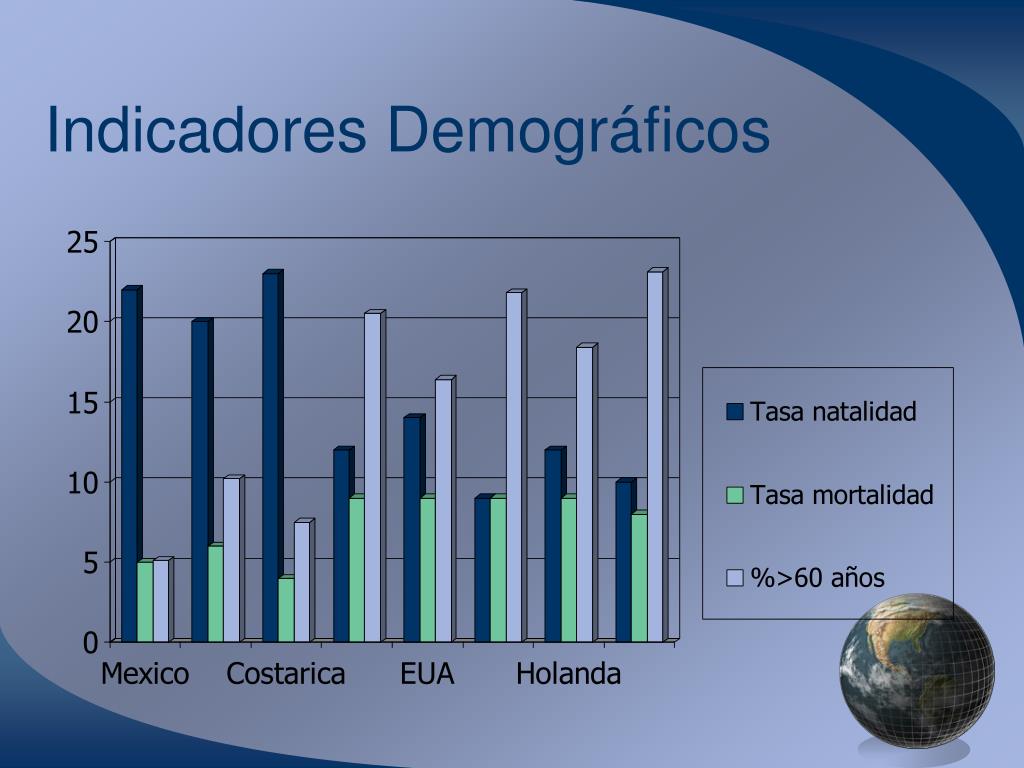 Indicadores Demográficos

25
20
15
10
5
0

Mexico Costarica EUA Holanda

Tasa natalidad
Tasa mortalidad
%>60 años